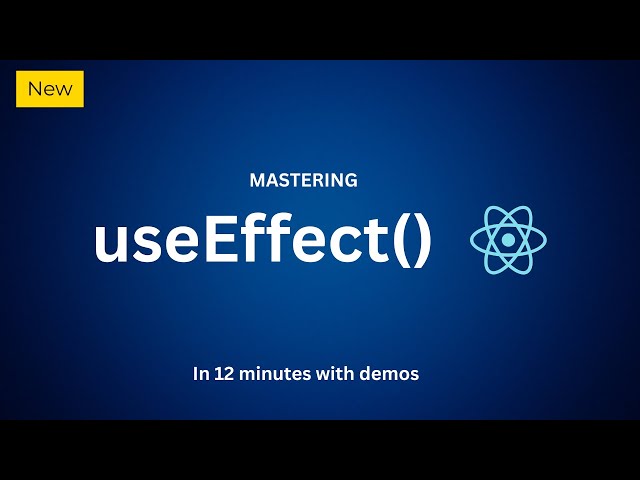 New

MASTERING

useEffect()

In 12 minutes with demos